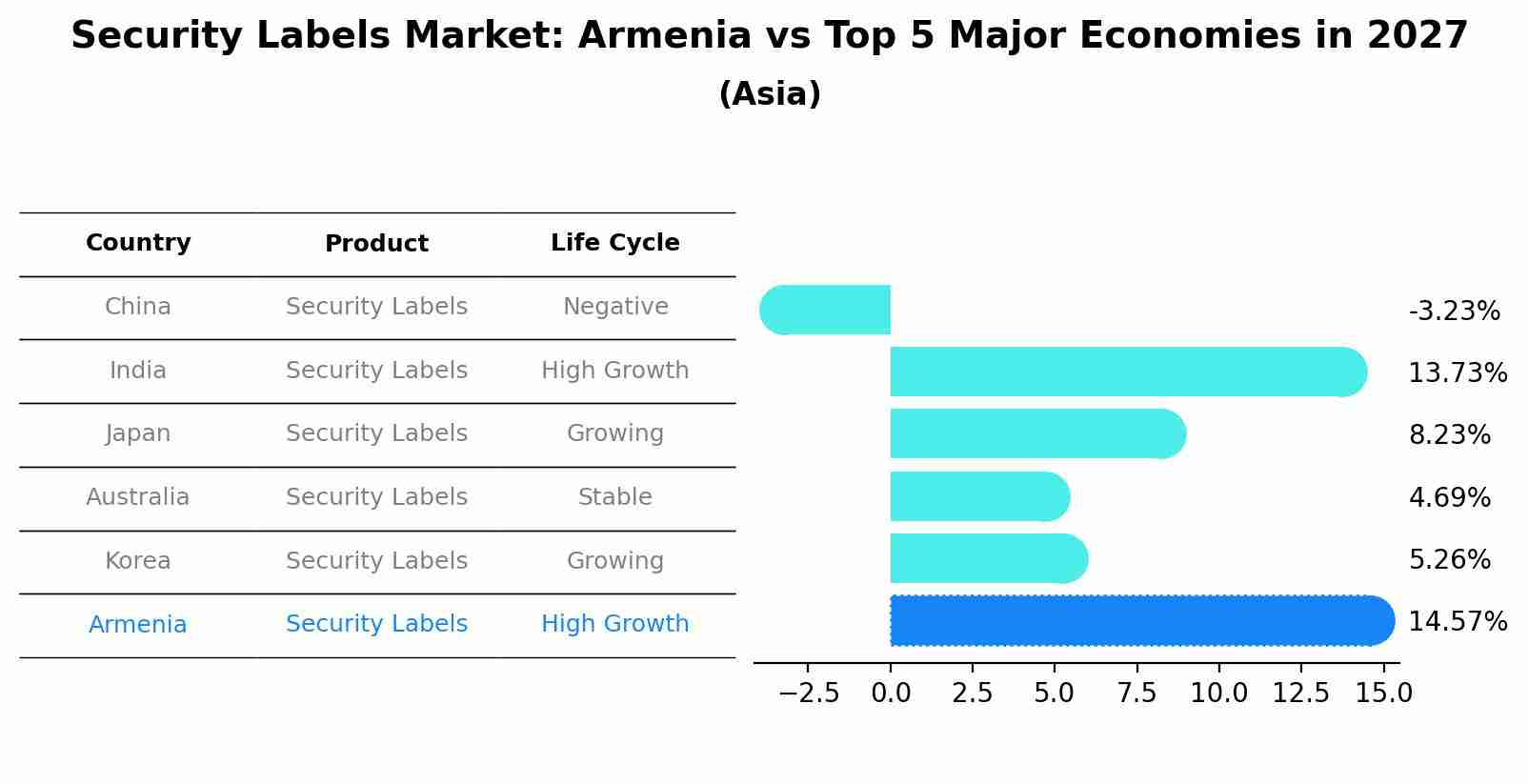 Security Labels Market: Armenia vs Top 5 Major Economies in 2027
(Asia)

| Country | Product | Life Cycle |
|---|---|---|
| China | Security Labels | Negative |
| India | Security Labels | High Growth |
| Japan | Security Labels | Growing |
| Australia | Security Labels | Stable |
| Korea | Security Labels | Growing |
| Armenia | Security Labels | High Growth |

-3.23%
13.73%
8.23%
4.69%
5.26%
14.57%

−2.5 0.0 2.5 5.0 7.5 10.0 12.5 15.0